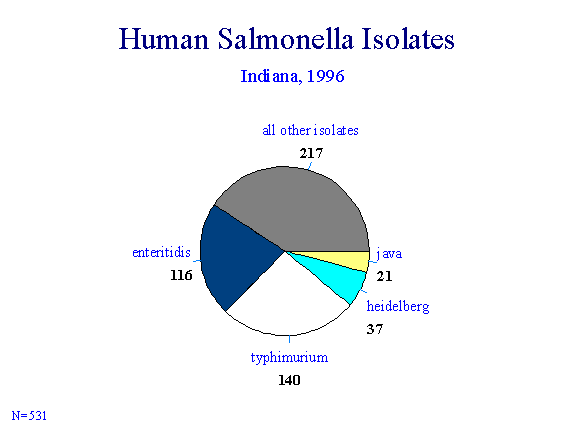 Human Salmonella Isolates

Indiana, 1996

all other isolates
217

enteritidis
116

java
21

heidelberg
37

typhimurium
140

N=531